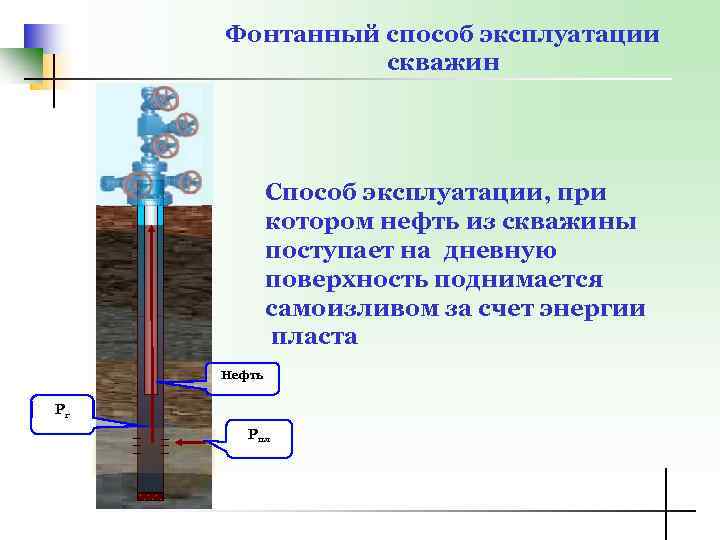 Фонтанный способ эксплуатации скважин

Способ эксплуатации, при котором нефть из скважины поступает на дневную поверхность поднимается самоизливом за счет энергии пласта

Нефть

$P_г$

$P_{пл}$